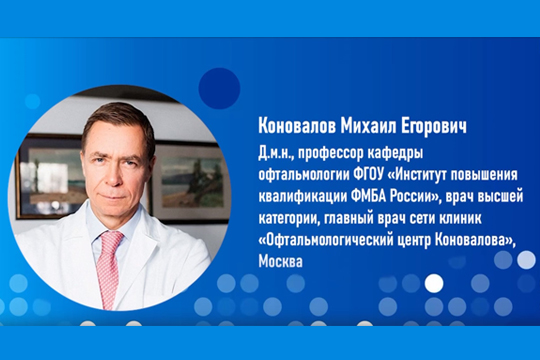 Коновалов Михаил Егорович

Д.м.н., профессор кафедры офтальмологии ФГОУ «Институт повышения квалификации ФМБА России», врач высшей категории, главный врач сети клиник «Офтальмологический центр Коновалова», Москва